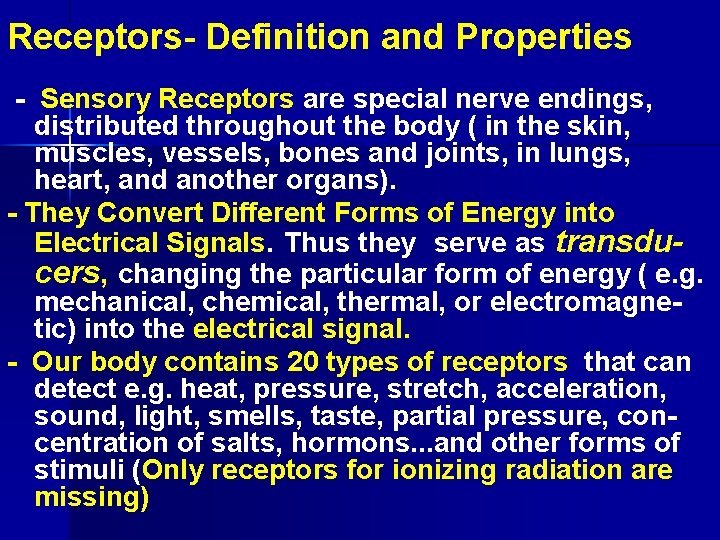 Receptors- Definition and Properties

- Sensory Receptors are special nerve endings, distributed throughout the body ( in the skin, muscles, vessels, bones and joints, in lungs, heart, and another organs).

- They Convert Different Forms of Energy into Electrical Signals. Thus they serve as transducers, changing the particular form of energy ( e.g. mechanical, chemical, thermal, or electromagnetic) into the electrical signal.

- Our body contains 20 types of receptors that can detect e.g. heat, pressure, stretch, acceleration, sound, light, smells, taste, partial pressure, concentration of salts, hormons...and other forms of stimuli (Only receptors for ionizing radiation are missing)